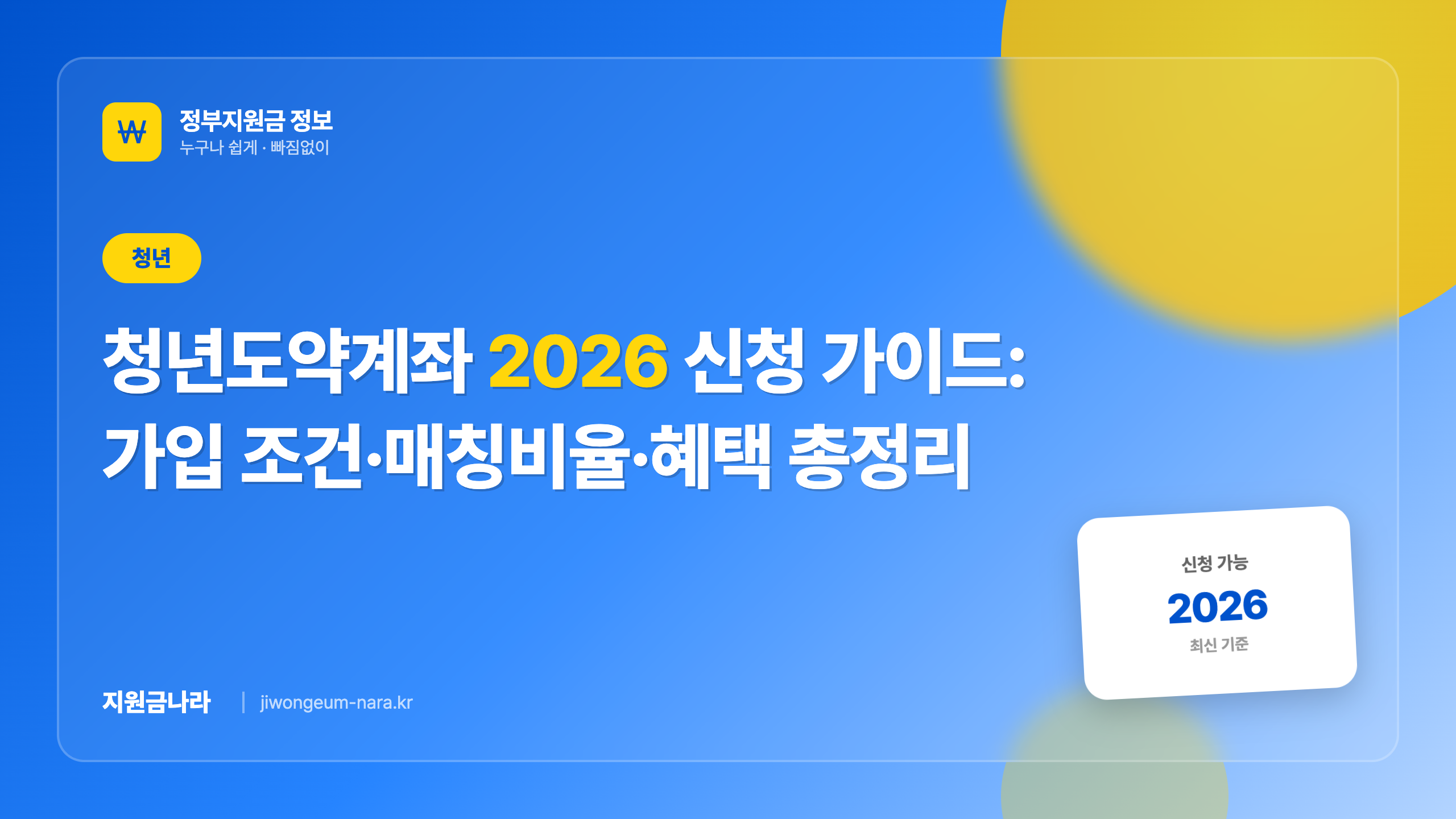 ₩

정부지원금 정보
누구나 쉽게 · 빠짐없이

청년

청년도약계좌 2026 신청 가이드:
가입 조건·매칭비율·혜택 총정리

신청 가능
2026
최신 기준

지원금나라 | jiwongeum-nara.kr